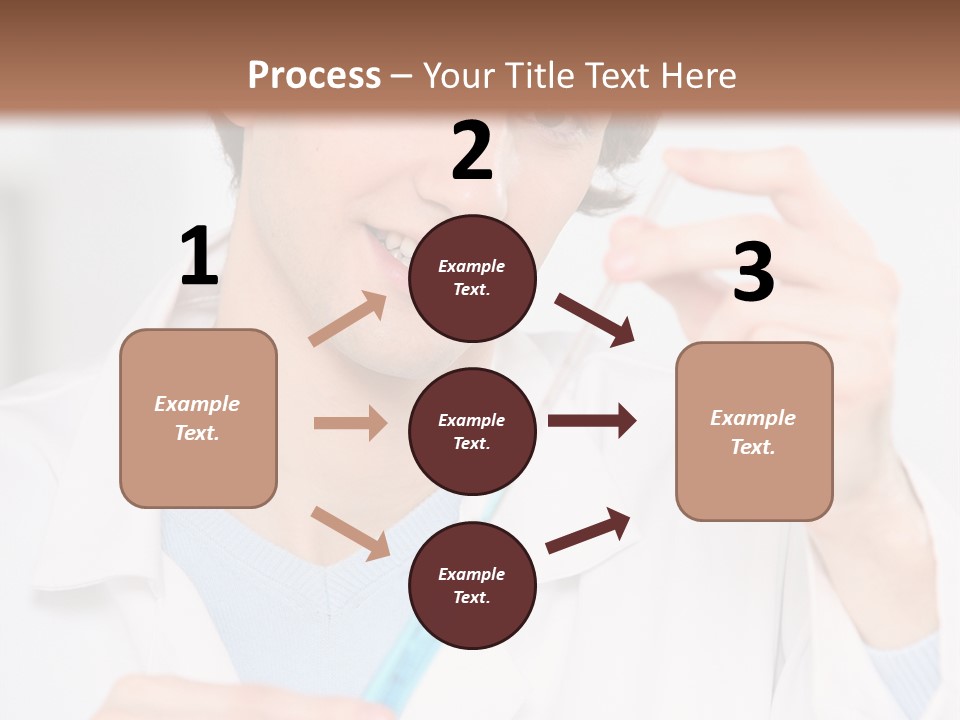 Process – Your Title Text Here

1

Example Text.

2

Example Text.

Example Text.

Example Text.

3

Example Text.